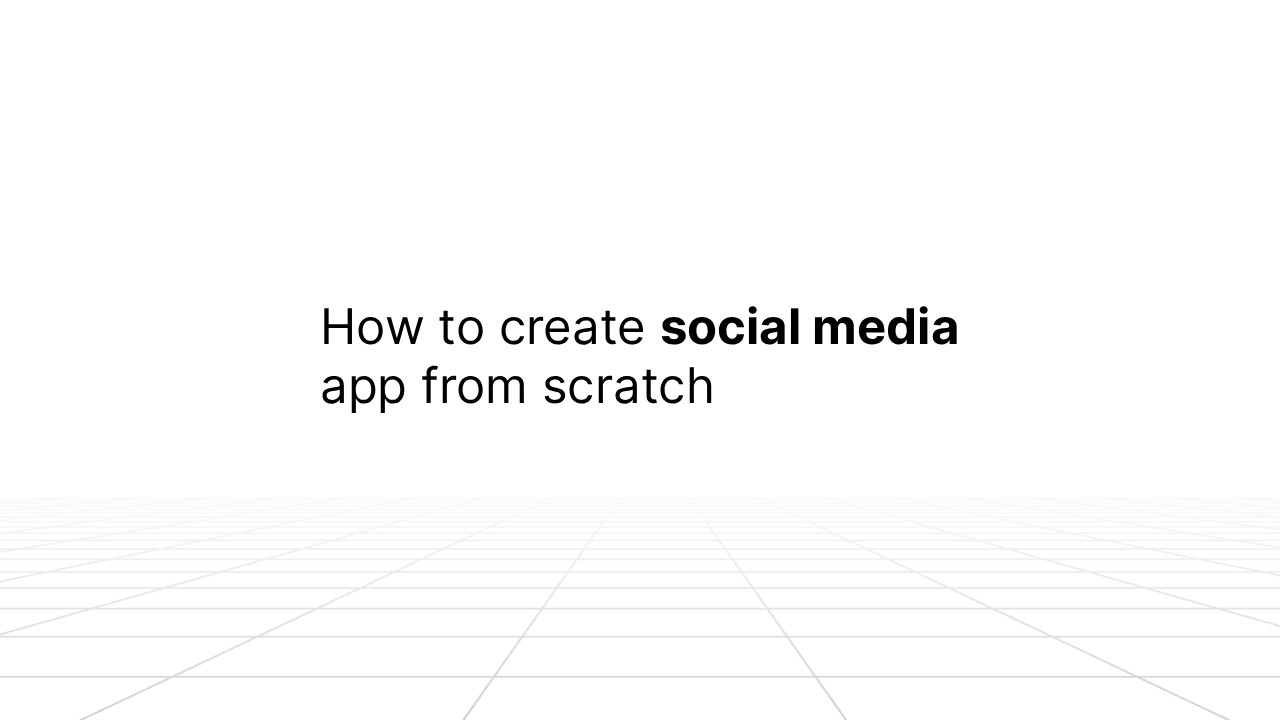 How to create social media app from scratch